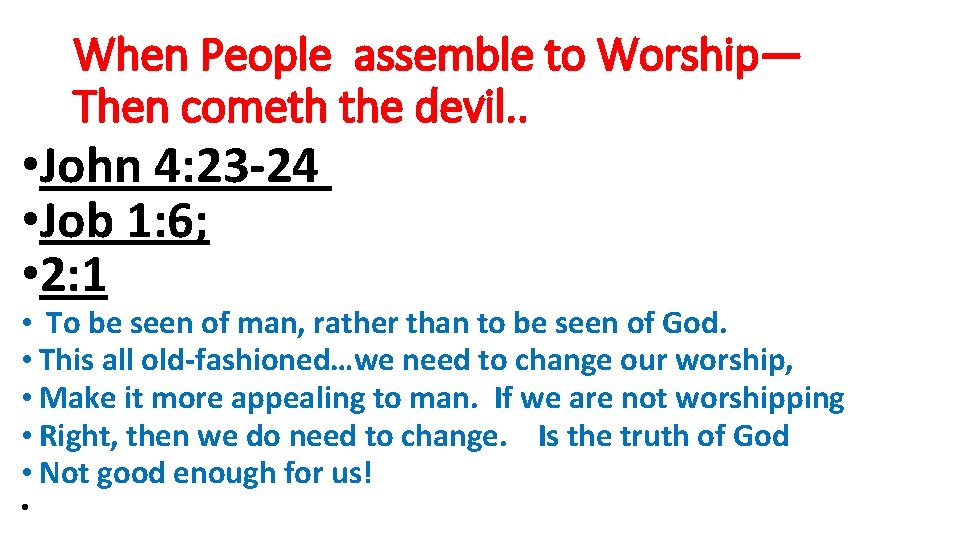 When People assemble to Worship—
Then cometh the devil..

• John 4:23-24
• Job 1:6;
• 2:1
• To be seen of man, rather than to be seen of God.
• This all old-fashioned…we need to change our worship,
• Make it more appealing to man. If we are not worshipping
• Right, then we do need to change. Is the truth of God
• Not good enough for us!
•